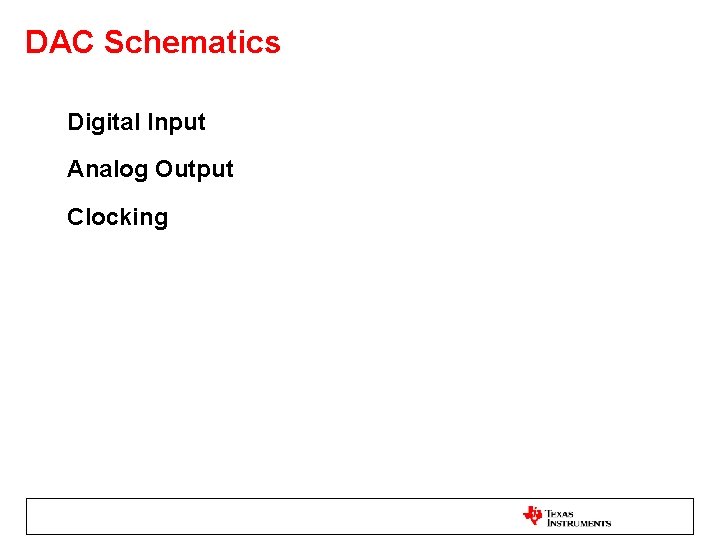 DAC Schematics

Digital Input

Analog Output

Clocking

TEXAS INSTRUMENTS